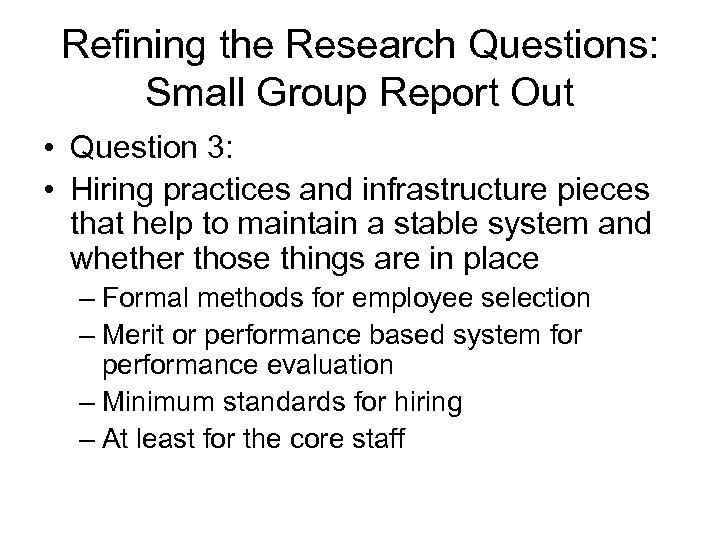 Refining the Research Questions: Small Group Report Out

• Question 3:
• Hiring practices and infrastructure pieces that help to maintain a stable system and whether those things are in place
– Formal methods for employee selection
– Merit or performance based system for performance evaluation
– Minimum standards for hiring
– At least for the core staff